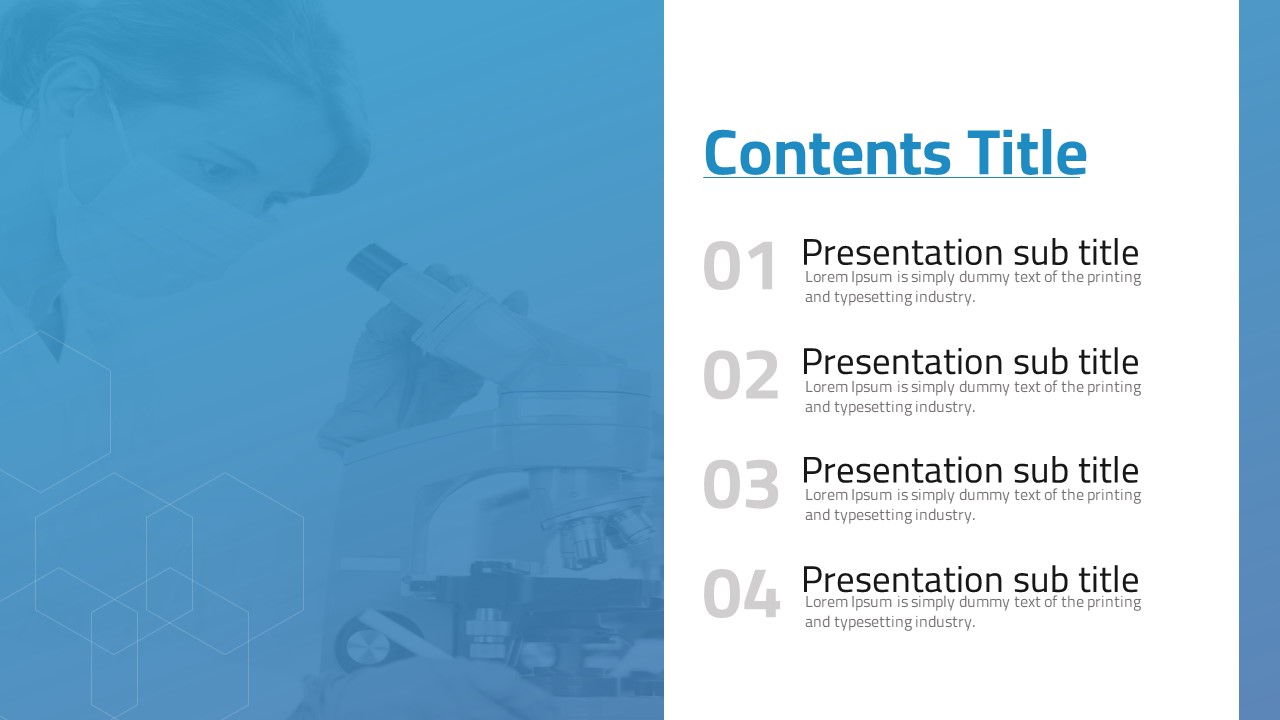 Contents Title

01 Presentation sub title
Lorem Ipsum is simply dummy text of the printing and typesetting industry.

02 Presentation sub title
Lorem Ipsum is simply dummy text of the printing and typesetting industry.

03 Presentation sub title
Lorem Ipsum is simply dummy text of the printing and typesetting industry.

04 Presentation sub title
Lorem Ipsum is simply dummy text of the printing and typesetting industry.